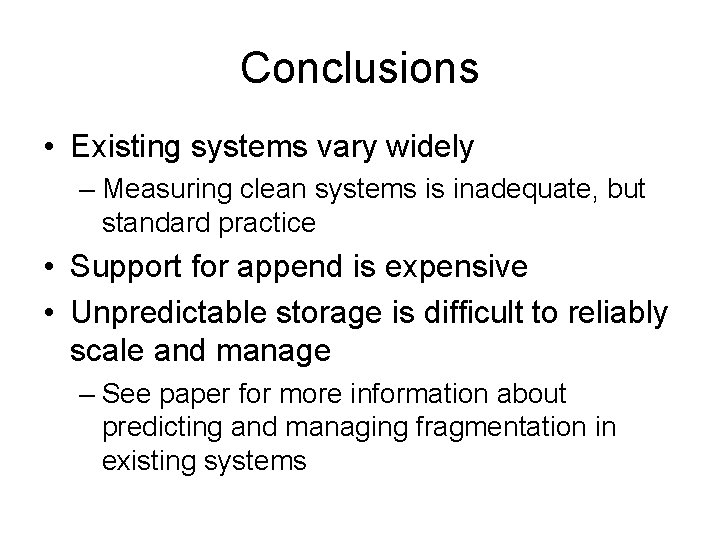 Conclusions

• Existing systems vary widely
– Measuring clean systems is inadequate, but standard practice
• Support for append is expensive
• Unpredictable storage is difficult to reliably scale and manage
– See paper for more information about predicting and managing fragmentation in existing systems